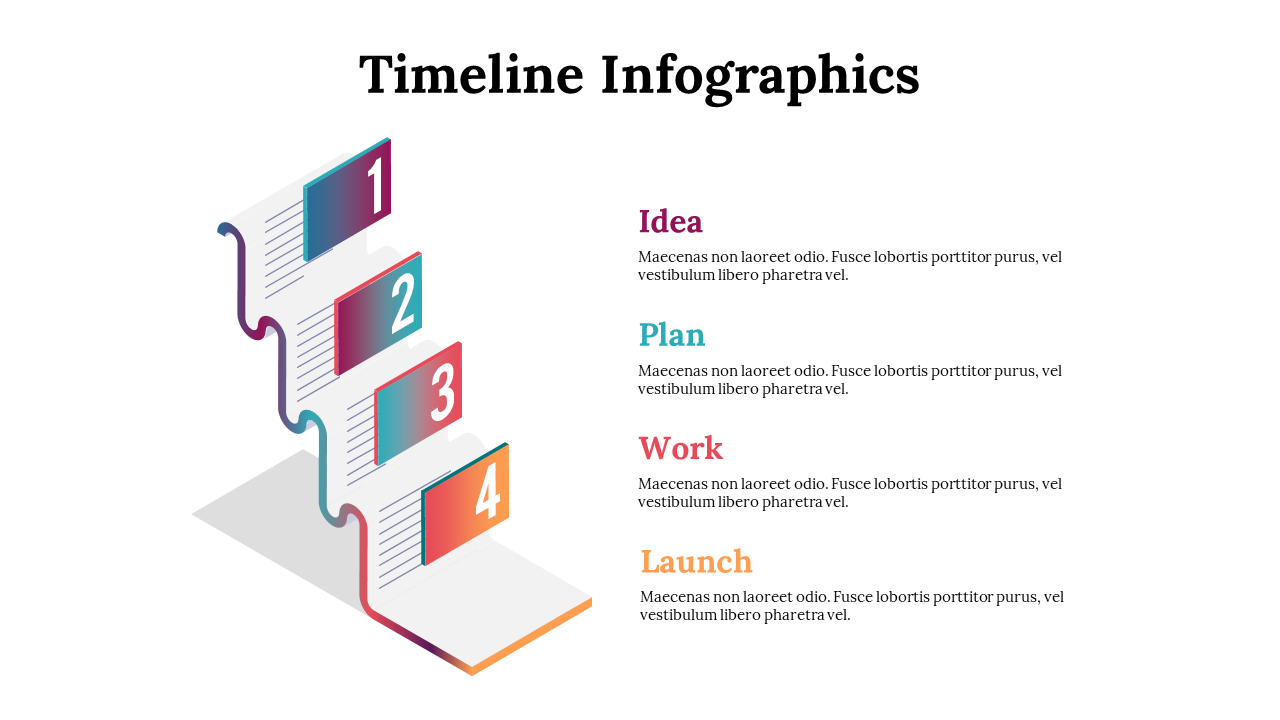 Timeline Infographics

1

2

3

4

Idea

Maecenas non laoreet odio. Fusce lobortis porttitor purus, vel vestibulum libero pharetra vel.

Plan

Maecenas non laoreet odio. Fusce lobortis porttitor purus, vel vestibulum libero pharetra vel.

Work

Maecenas non laoreet odio. Fusce lobortis porttitor purus, vel vestibulum libero pharetra vel.

Launch

Maecenas non laoreet odio. Fusce lobortis porttitor purus, vel vestibulum libero pharetra vel.